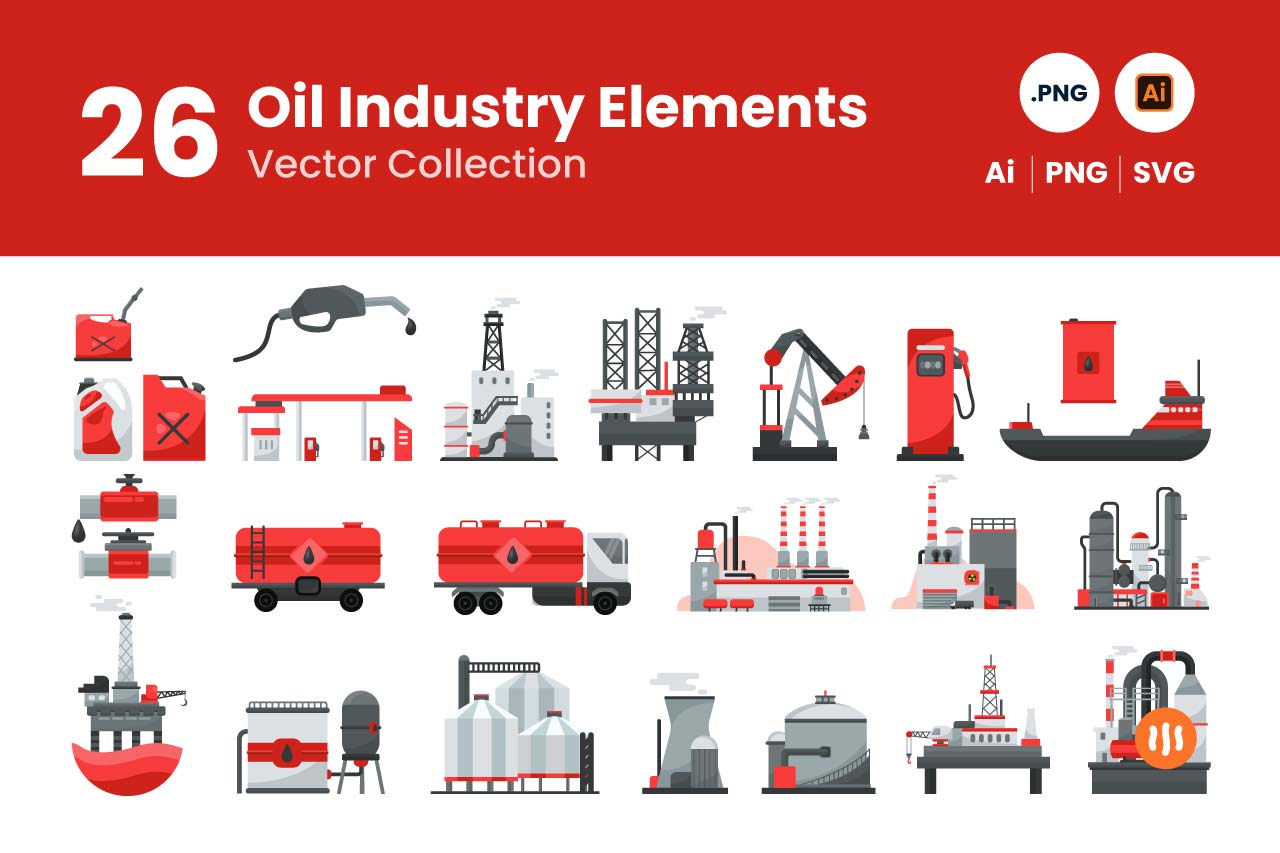 26 Oil Industry Elements
Vector Collection

.PNG Ai

Ai | PNG | SVG